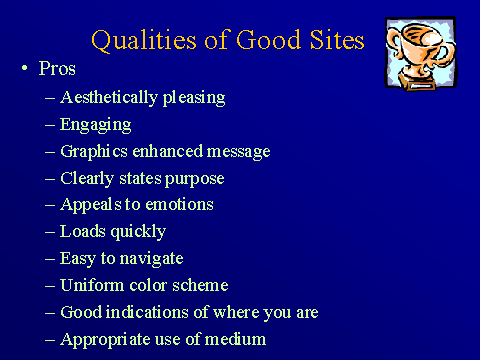 Qualities of Good Sites

• Pros
– Aesthetically pleasing
– Engaging
– Graphics enhanced message
– Clearly states purpose
– Appeals to emotions
– Loads quickly
– Easy to navigate
– Uniform color scheme
– Good indications of where you are
– Appropriate use of medium